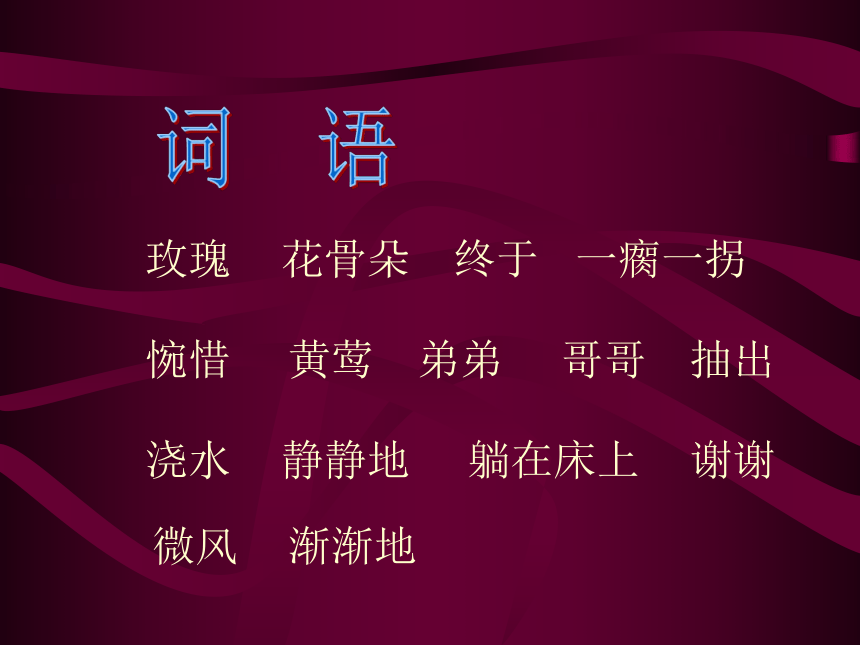 词 语

玫瑰 花骨朵 终于 一瘸一拐

惋惜 黄莺 弟弟 哥哥 抽出

浇水 静静地 躺在床上 谢谢

微风 渐渐地